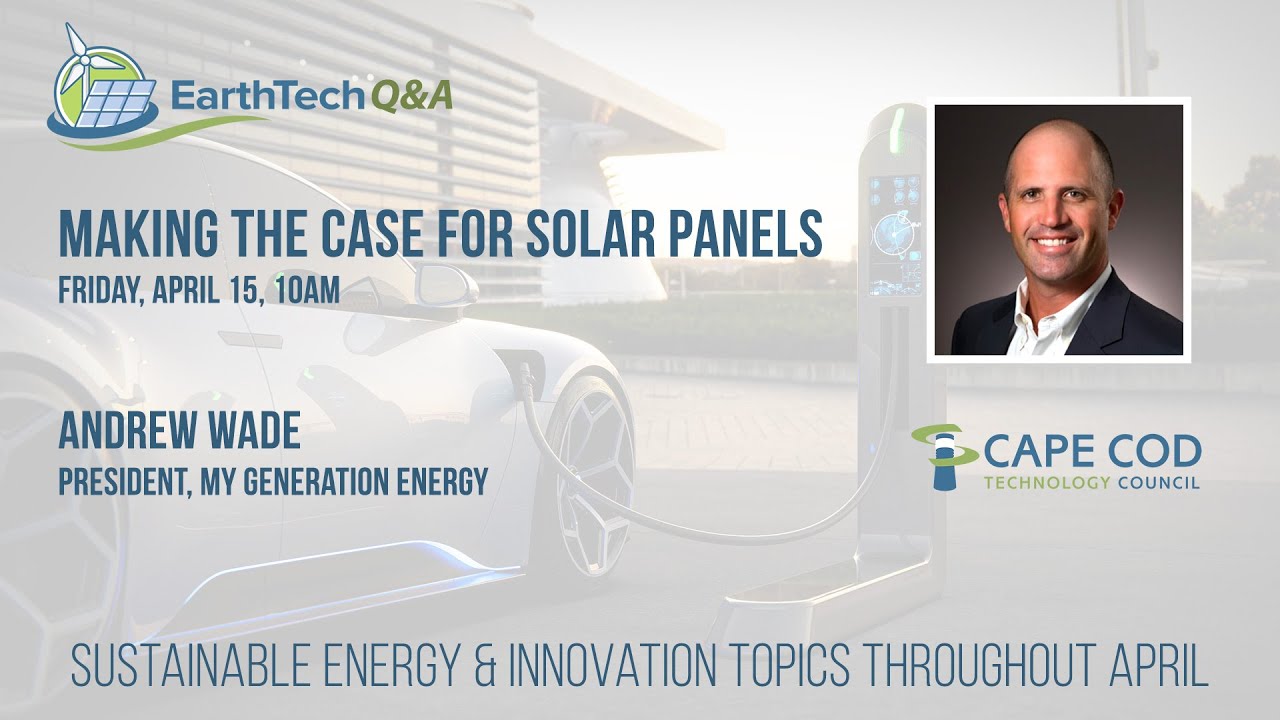 EarthTech Q&A

MAKING THE CASE FOR SOLAR PANELS
FRIDAY, APRIL 15, 10AM

ANDREW WADE
PRESIDENT, MY GENERATION ENERGY

CAPE COD
TECHNOLOGY COUNCIL

SUSTAINABLE ENERGY & INNOVATION TOPICS THROUGHOUT APRIL